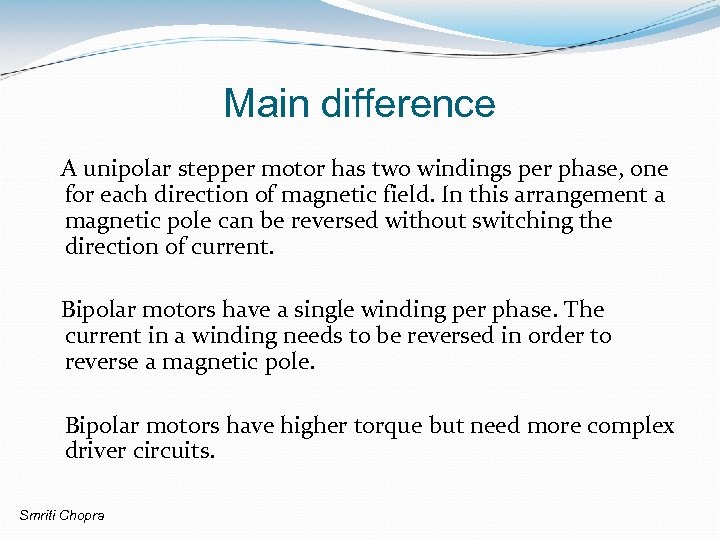 Main difference

A unipolar stepper motor has two windings per phase, one for each direction of magnetic field. In this arrangement a magnetic pole can be reversed without switching the direction of current.

Bipolar motors have a single winding per phase. The current in a winding needs to be reversed in order to reverse a magnetic pole.

Bipolar motors have higher torque but need more complex driver circuits.

Smriti Chopra